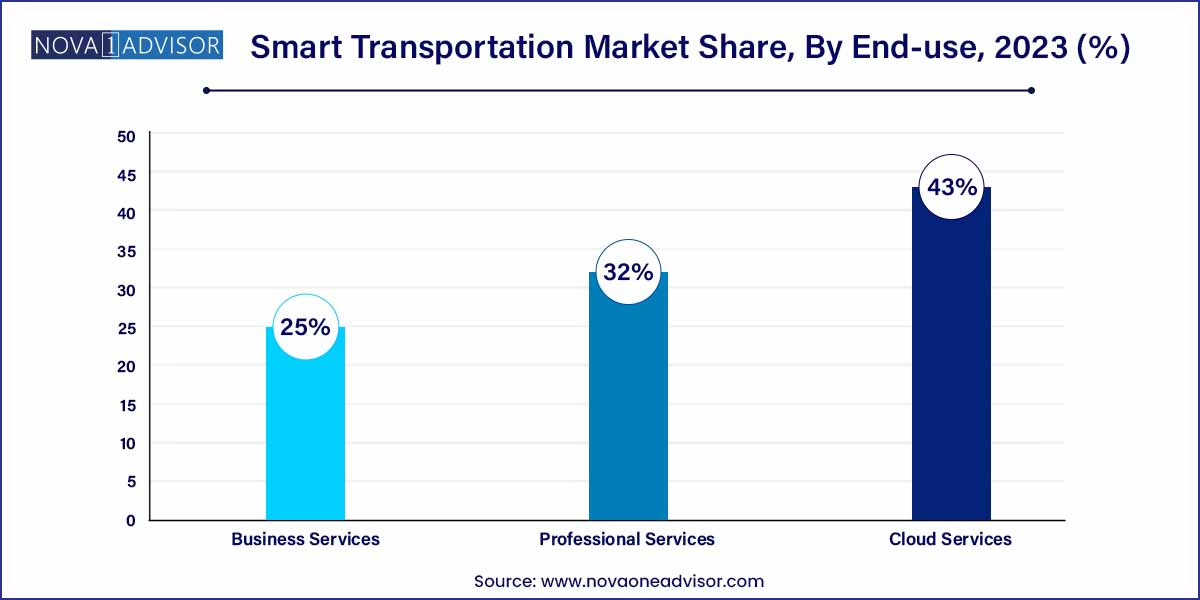 NOVA 1 ADVISOR

Smart Transportation Market Share, By End-use, 2023 (%)

50
45
40
35
30
25
20
15
10
5
0

25%
32%
43%

Business Services
Professional Services
Cloud Services

Source: www.novaoneadvisor.com